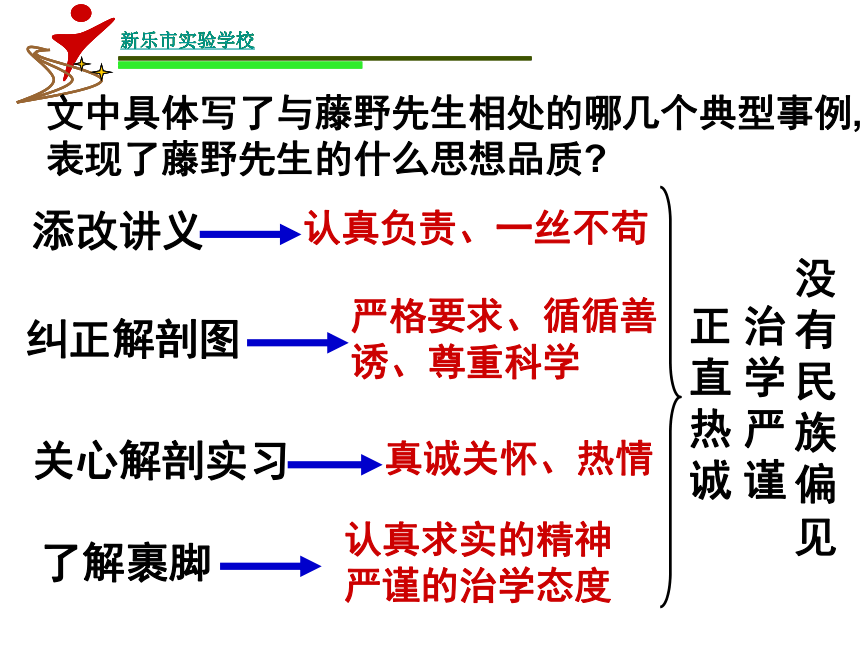 新乐市实验学校

文中具体写了与藤野先生相处的哪几个典型事例,表现了藤野先生的什么思想品质?

添改讲义 认真负责、一丝不苟

纠正解剖图 严格要求、循循善诱、尊重科学

关心解剖实习 真诚关怀、热情

了解裹脚 认真求实的精神 严谨的治学态度

正直热诚

治学严谨

没有民族偏见